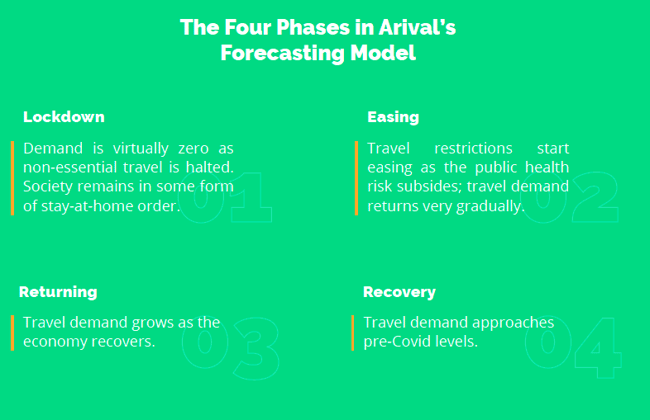 The Four Phases in Arival's Forecasting Model

Lockdown

Demand is virtually zero as non-essential travel is halted. Society remains in some form of stay-at-home order.

01

Easing

Travel restrictions start easing as the public health risk subsides; travel demand returns very gradually.

02

Returning

Travel demand grows as the economy recovers.

03

Recovery

Travel demand approaches pre-Covid levels.

04